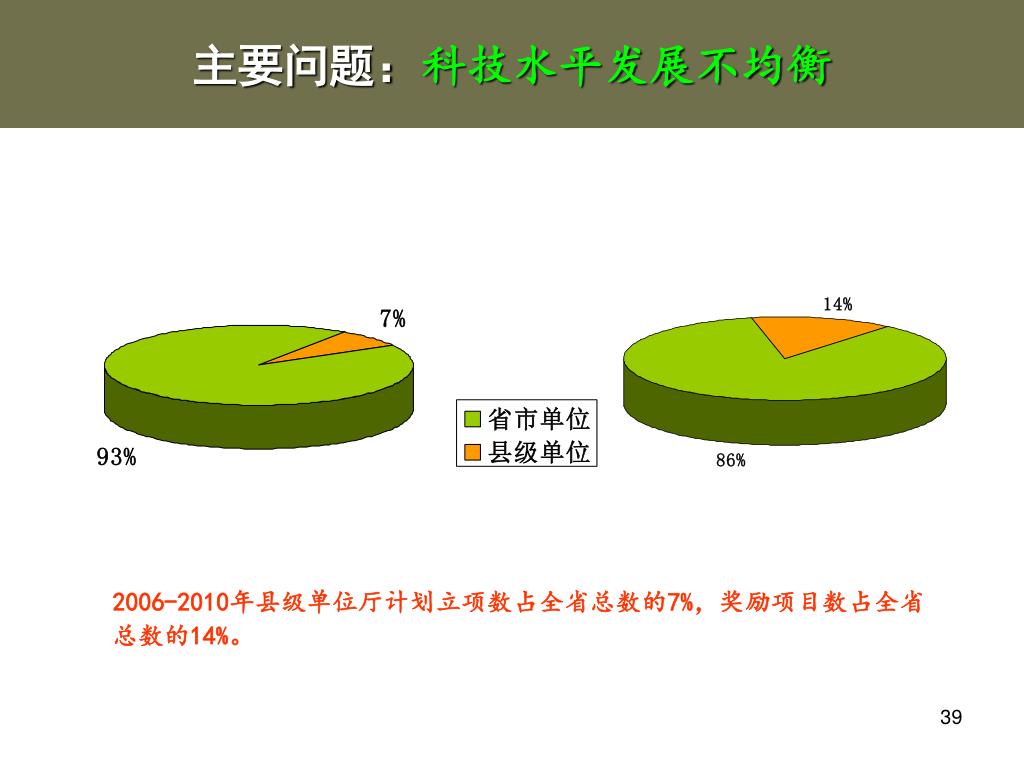 主要问题：科技水平发展不均衡

7%

93%

省市单位
县级单位

14%

86%

2006-2010年县级单位厅计划立项数占全省总数的7%，奖励项目数占全省总数的14%。

39